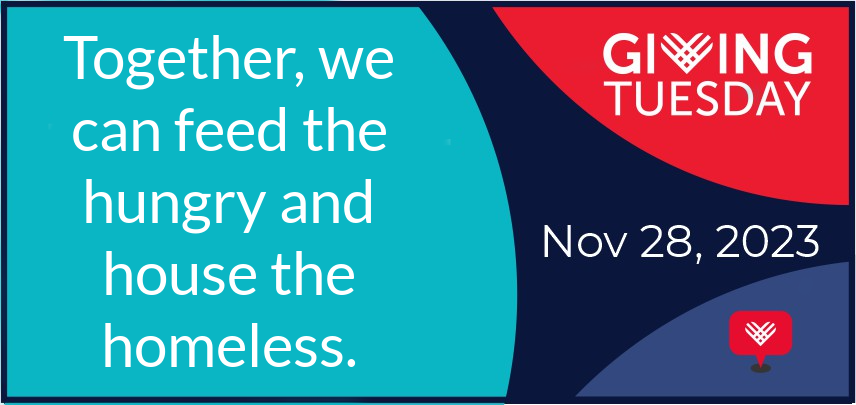 Together, we can feed the hungry and house the homeless.

GIVING TUESDAY

Nov 28, 2023